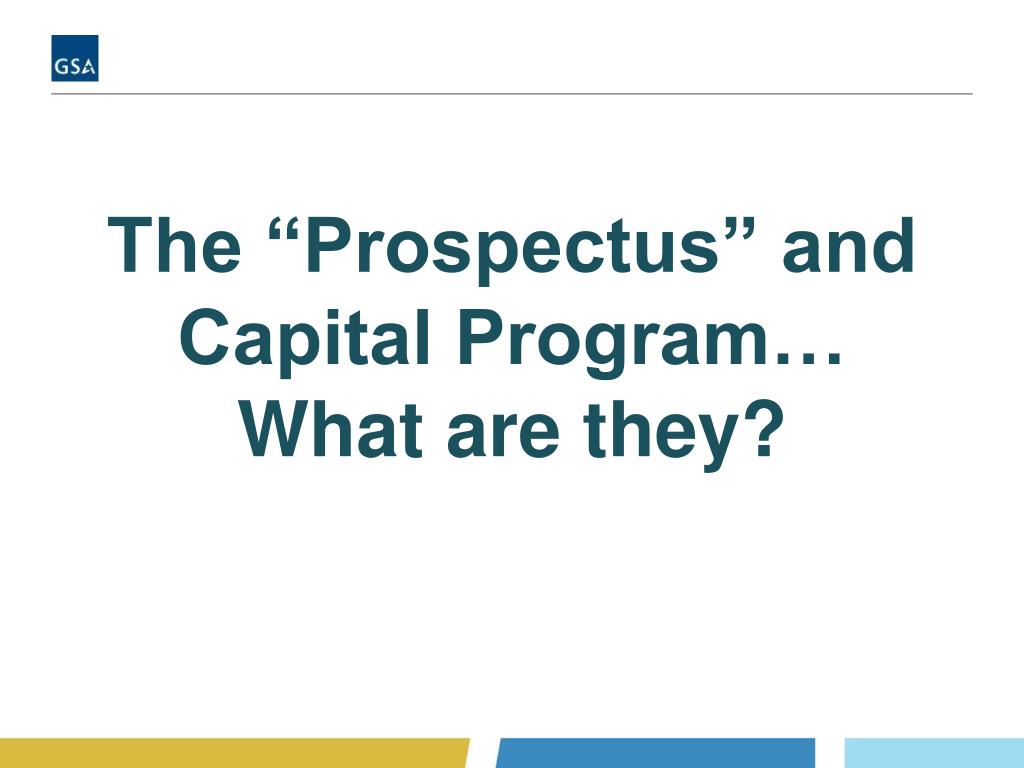 GSA

The “Prospectus” and Capital Program… What are they?